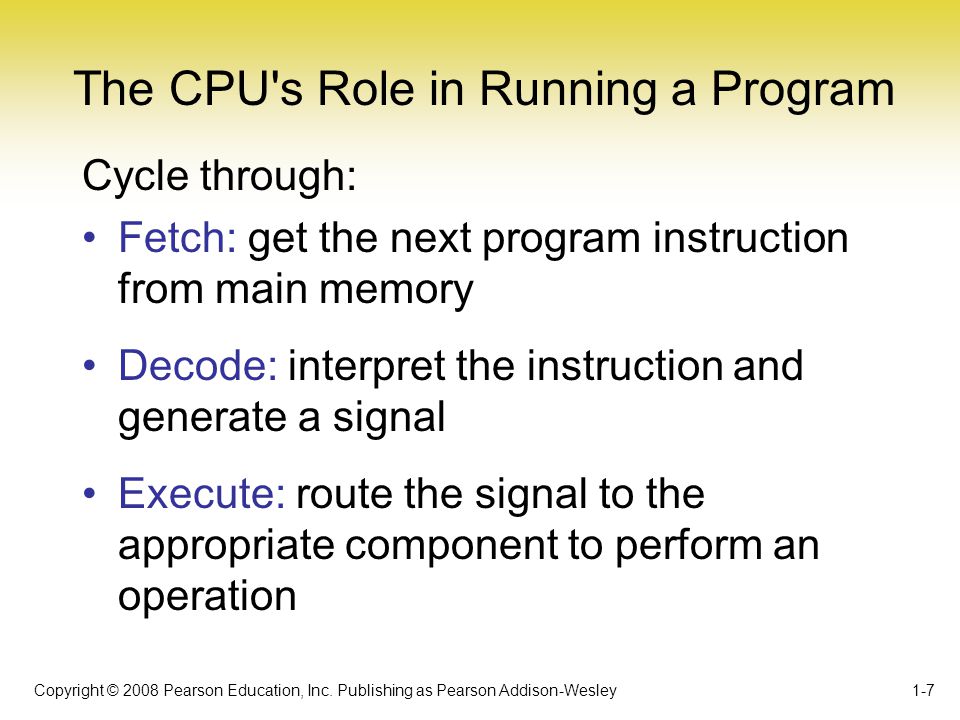 The CPU's Role in Running a Program

Cycle through:

• Fetch: get the next program instruction from main memory

• Decode: interpret the instruction and generate a signal

• Execute: route the signal to the appropriate component to perform an operation

Copyright © 2008 Pearson Education, Inc. Publishing as Pearson Addison-Wesley

1-7